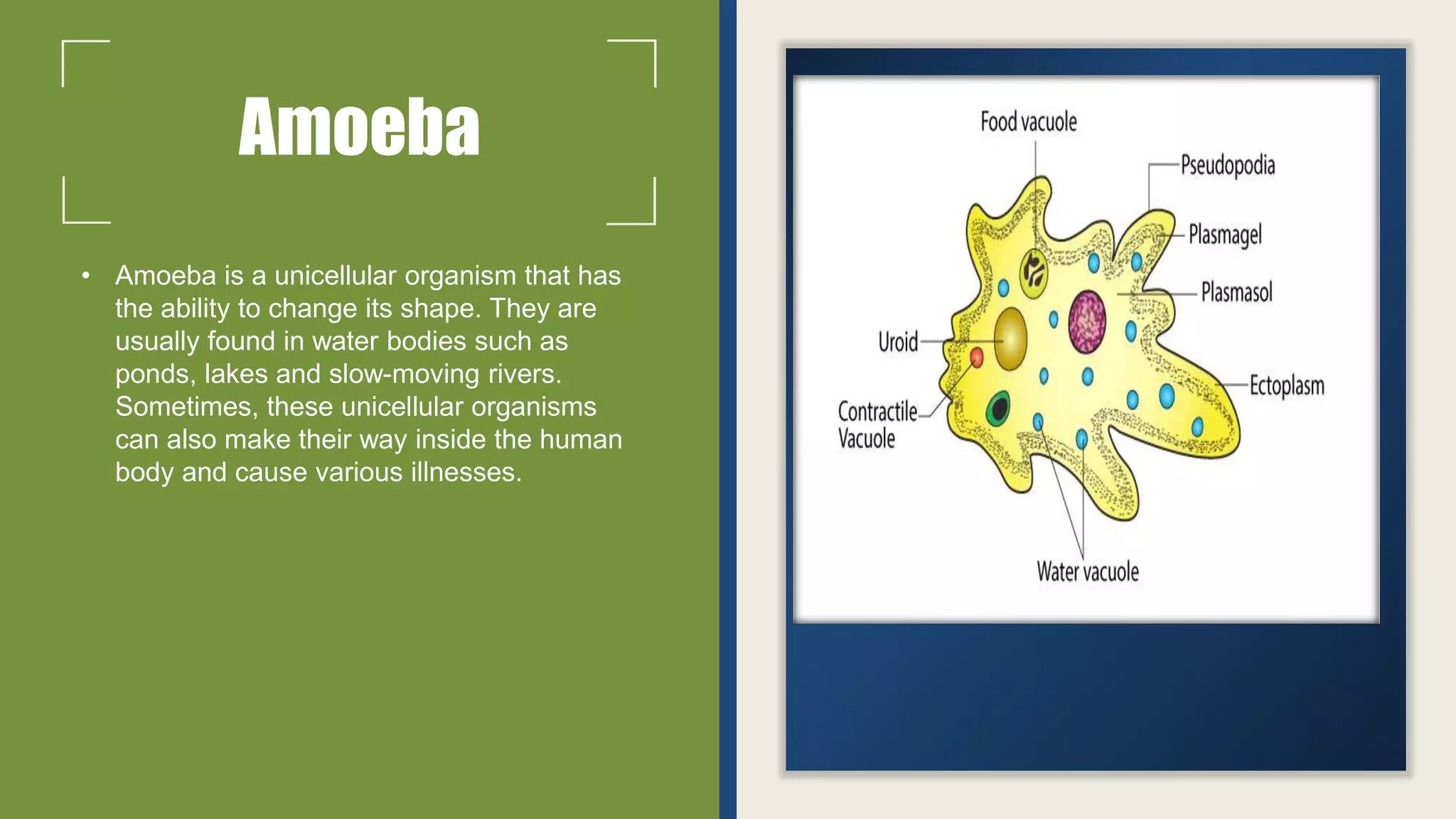 Amoeba

• Amoeba is a unicellular organism that has the ability to change its shape. They are usually found in water bodies such as ponds, lakes and slow-moving rivers. Sometimes, these unicellular organisms can also make their way inside the human body and cause various illnesses.

Food vacuole
Pseudopodia
Plasmagel
Plasmasol
Uroid
Ectoplasm
Contractile Vacuole
Water vacuole